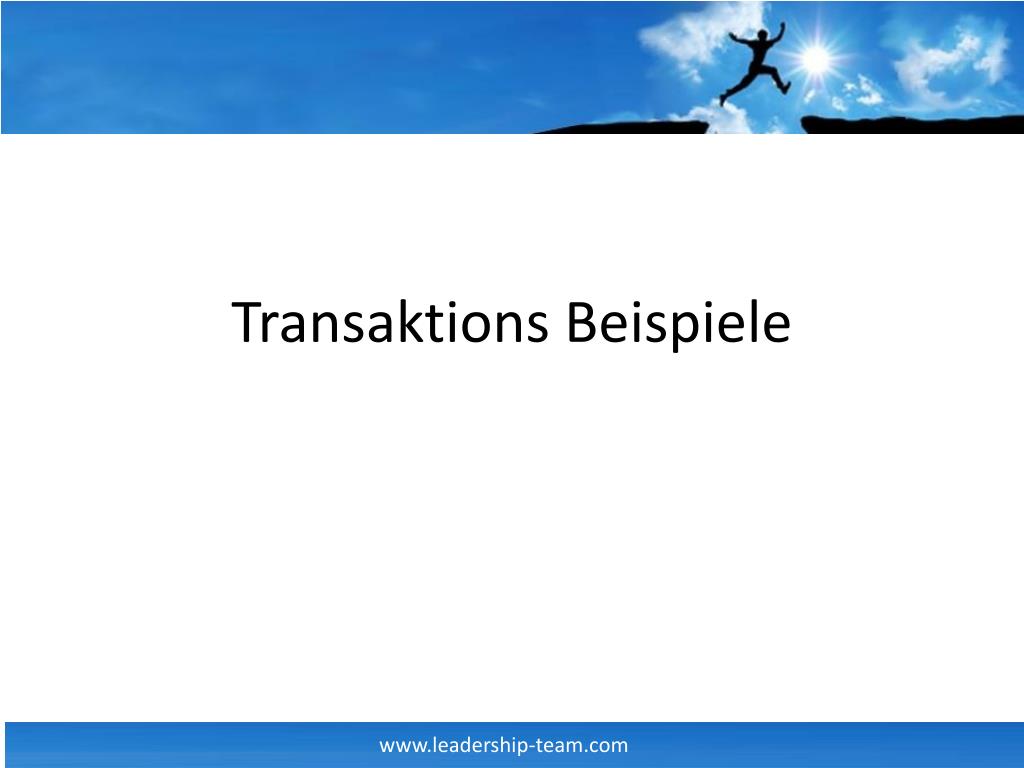 Transaktions Beispiele

www.leadership-team.com